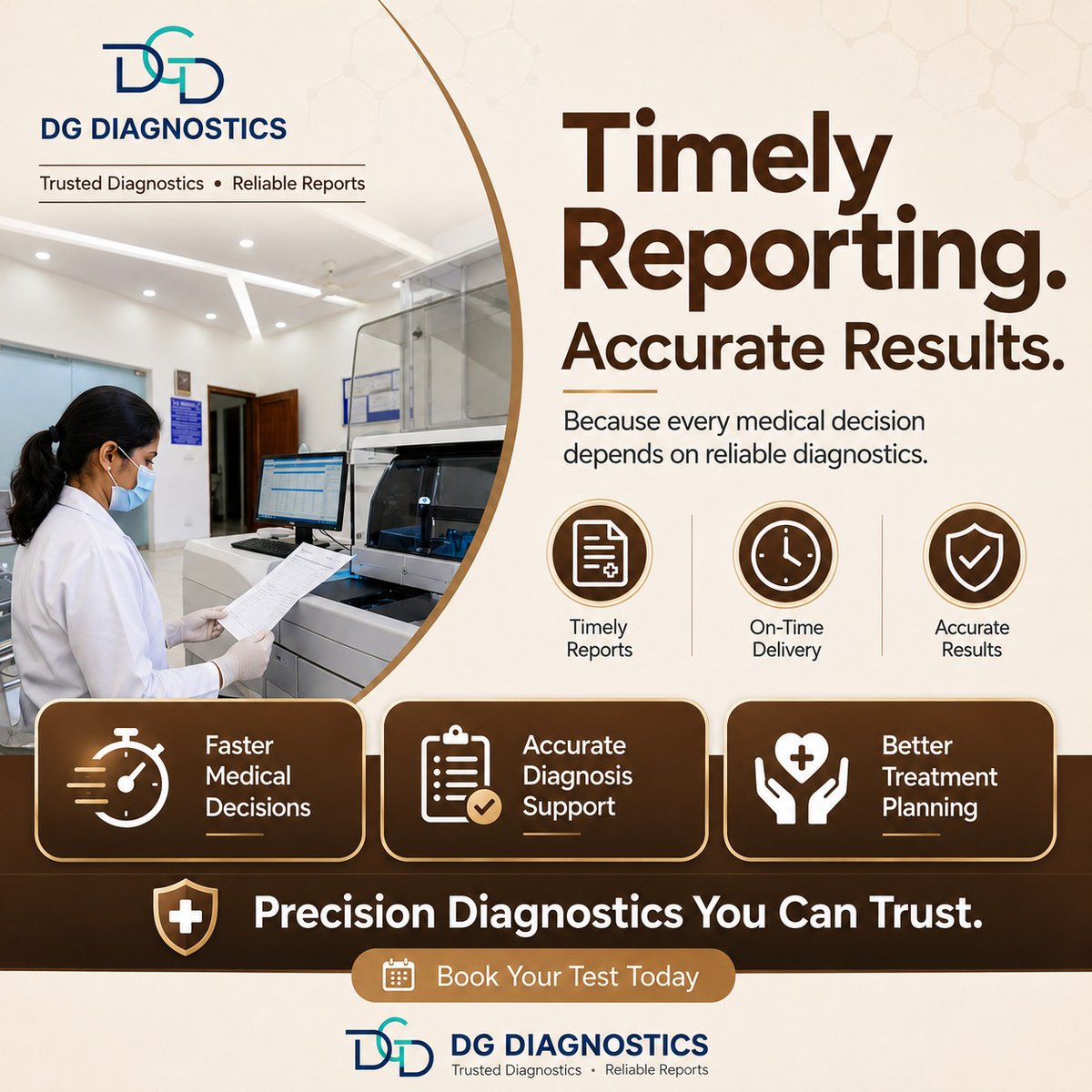 DGD

DG DIAGNOSTICS

Trusted Diagnostics • Reliable Reports

Timely Reporting. Accurate Results.

Because every medical decision depends on reliable diagnostics.

Timely Reports

On-Time Delivery

Accurate Results

Faster Medical Decisions

Accurate Diagnosis Support

Better Treatment Planning

Precision Diagnostics You Can Trust.

Book Your Test Today

DGD

DG DIAGNOSTICS
Trusted Diagnostics • Reliable Reports